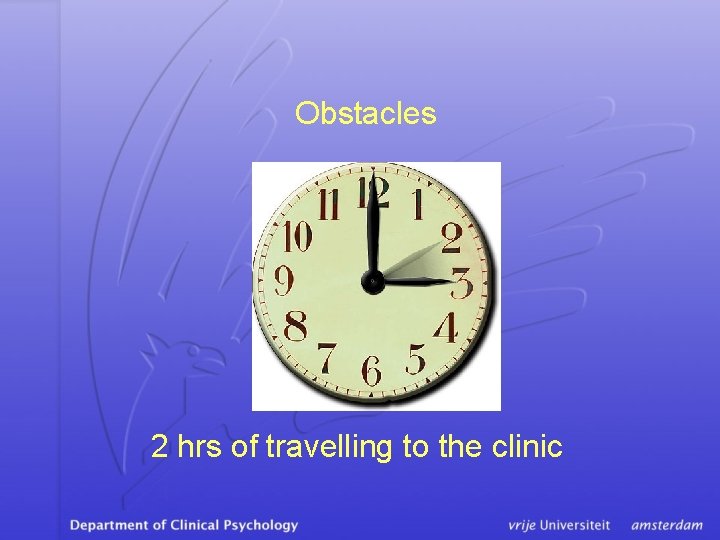 Obstacles

12
1
2
3
4
5
6
7
8
9
10
11

2 hrs of travelling to the clinic

Department of Clinical Psychology

vrije Universiteit amsterdam